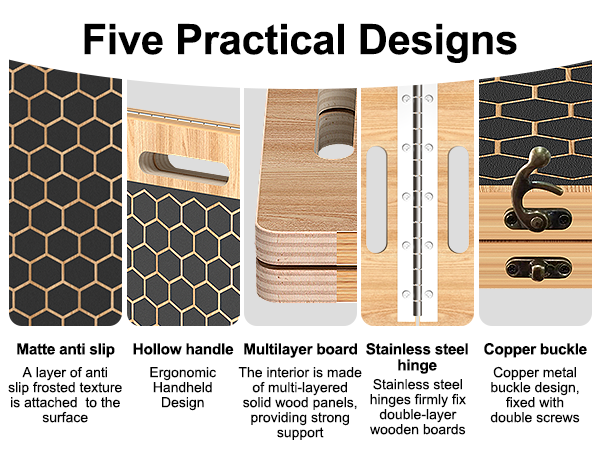 Five Practical Designs

Matte anti slip

A layer of anti slip frosted texture is attached to the surface

Hollow handle

Ergonomic Handheld Design

Multilayer board

The interior is made of multi-layered solid wood panels, providing strong support

Stainless steel hinge

Stainless steel hinges firmly fix double-layer wooden boards

Copper buckle

Copper metal buckle design, fixed with double screws